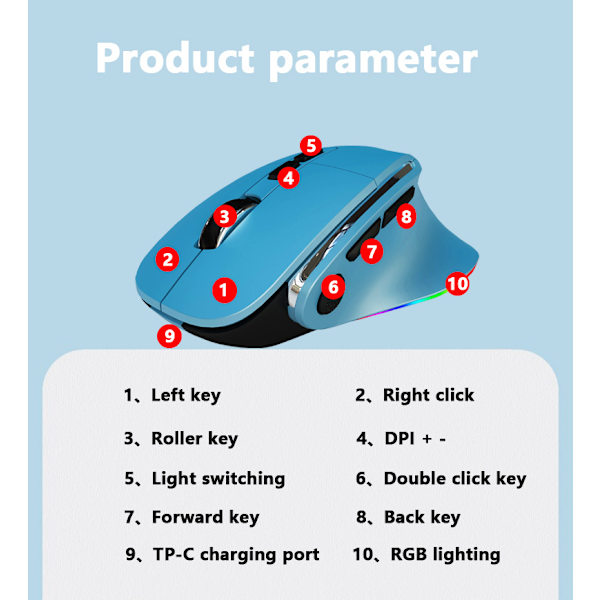 Product parameter

5
4
3
8
2
7
1
6
10
9

1、Left key
2、Right click
3、Roller key
4、DPI + -
5、Light switching
6、Double click key
7、Forward key
8、Back key
9、TP-C charging port
10、RGB lighting